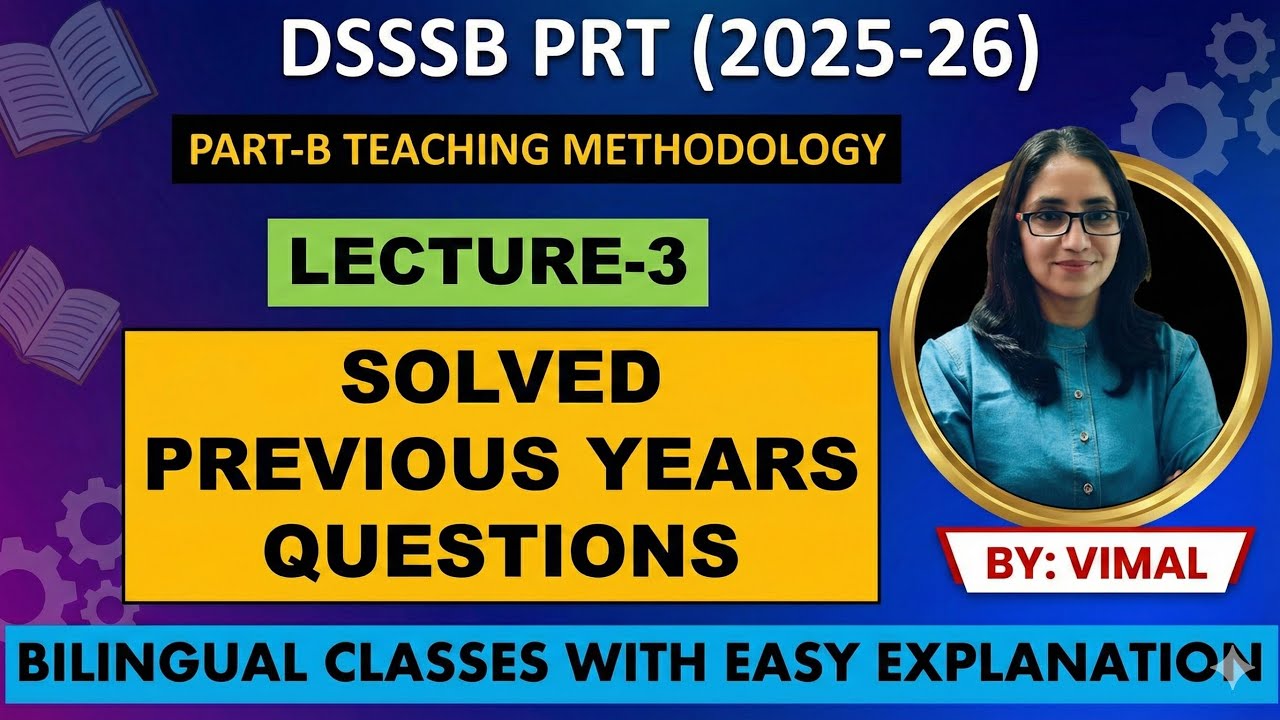 DSSSB PRT (2025-26)

PART-B TEACHING METHODOLOGY

LECTURE-3

SOLVED PREVIOUS YEARS QUESTIONS

BY: VIMAL

BILINGUAL CLASSES WITH EASY EXPLANATION